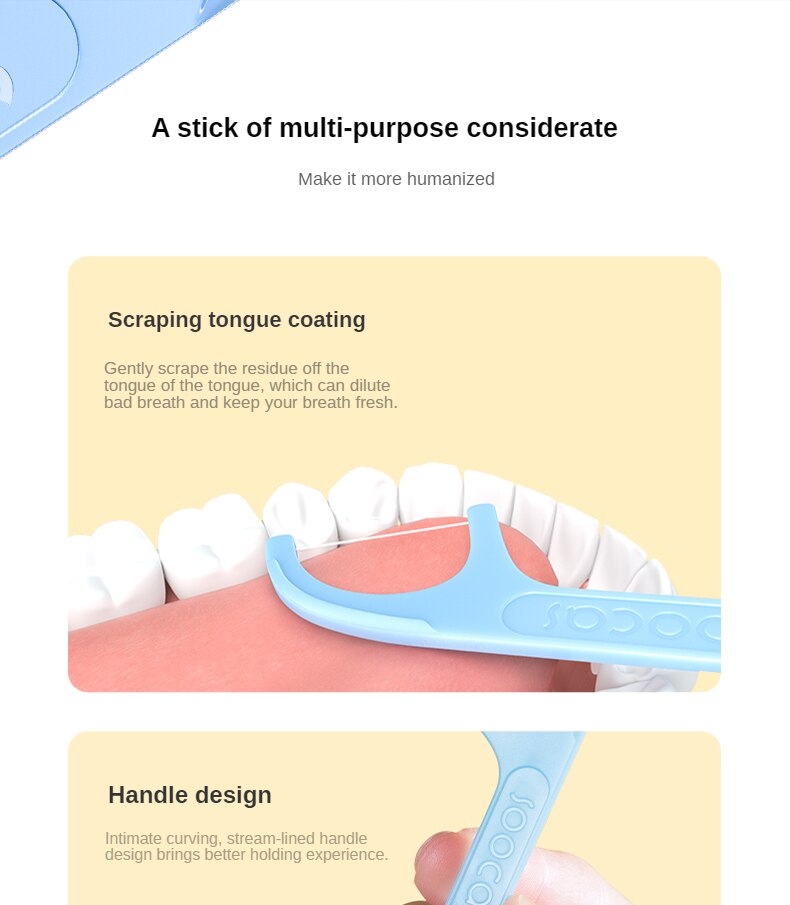 A stick of multi-purpose considerate

Make it more humanized

Scraping tongue coating

Gently scrape the residue off the tongue of the tongue, which can dilute bad breath and keep your breath fresh.

SOOCAS

Handle design

Intimate curving, stream-lined handle design brings better holding experience.

SOOCAS